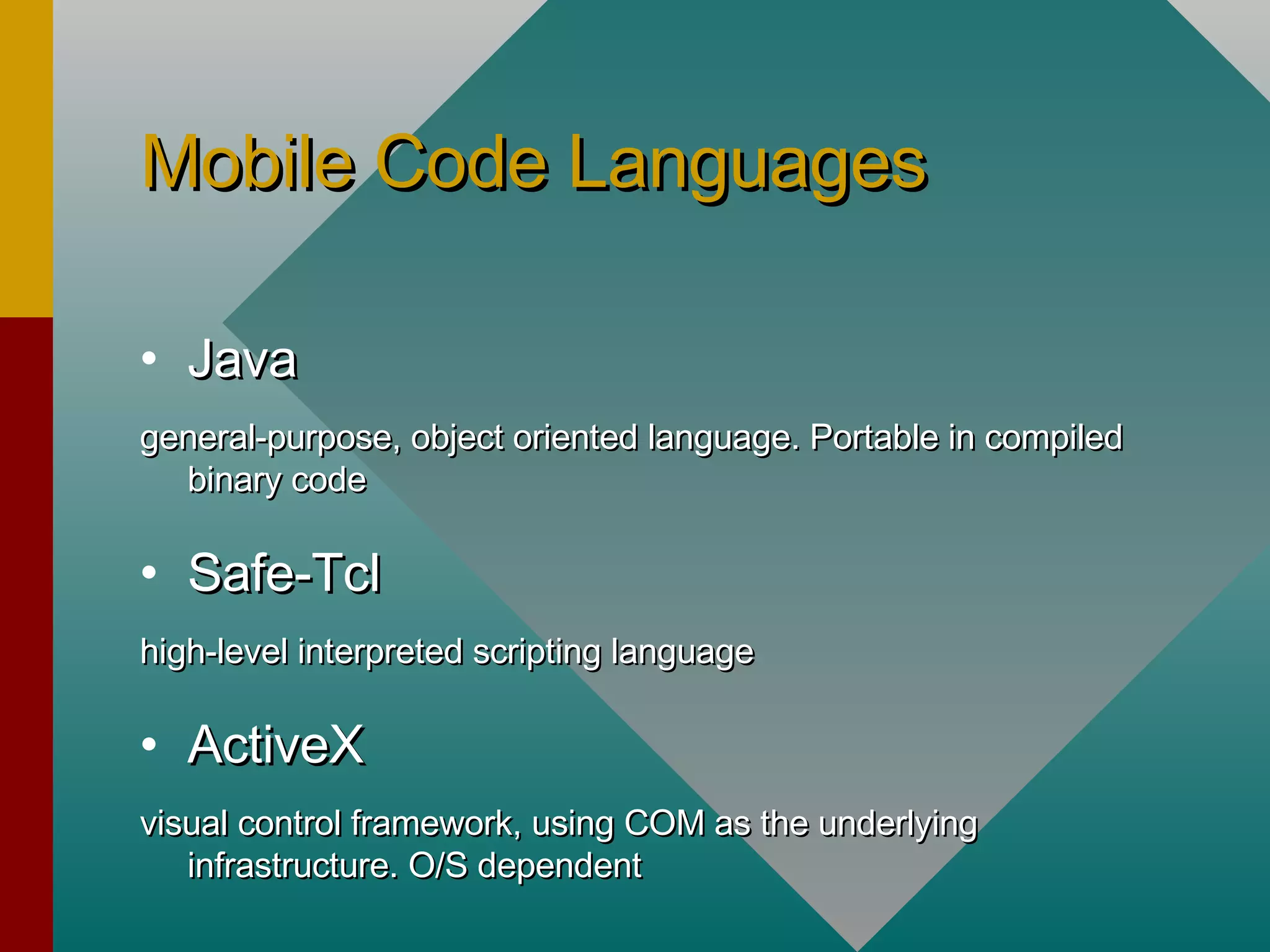 Mobile Code Languages

• Java

general-purpose, object oriented language. Portable in compiled binary code

• Safe-Tcl

high-level interpreted scripting language

• ActiveX

visual control framework, using COM as the underlying infrastructure. O/S dependent